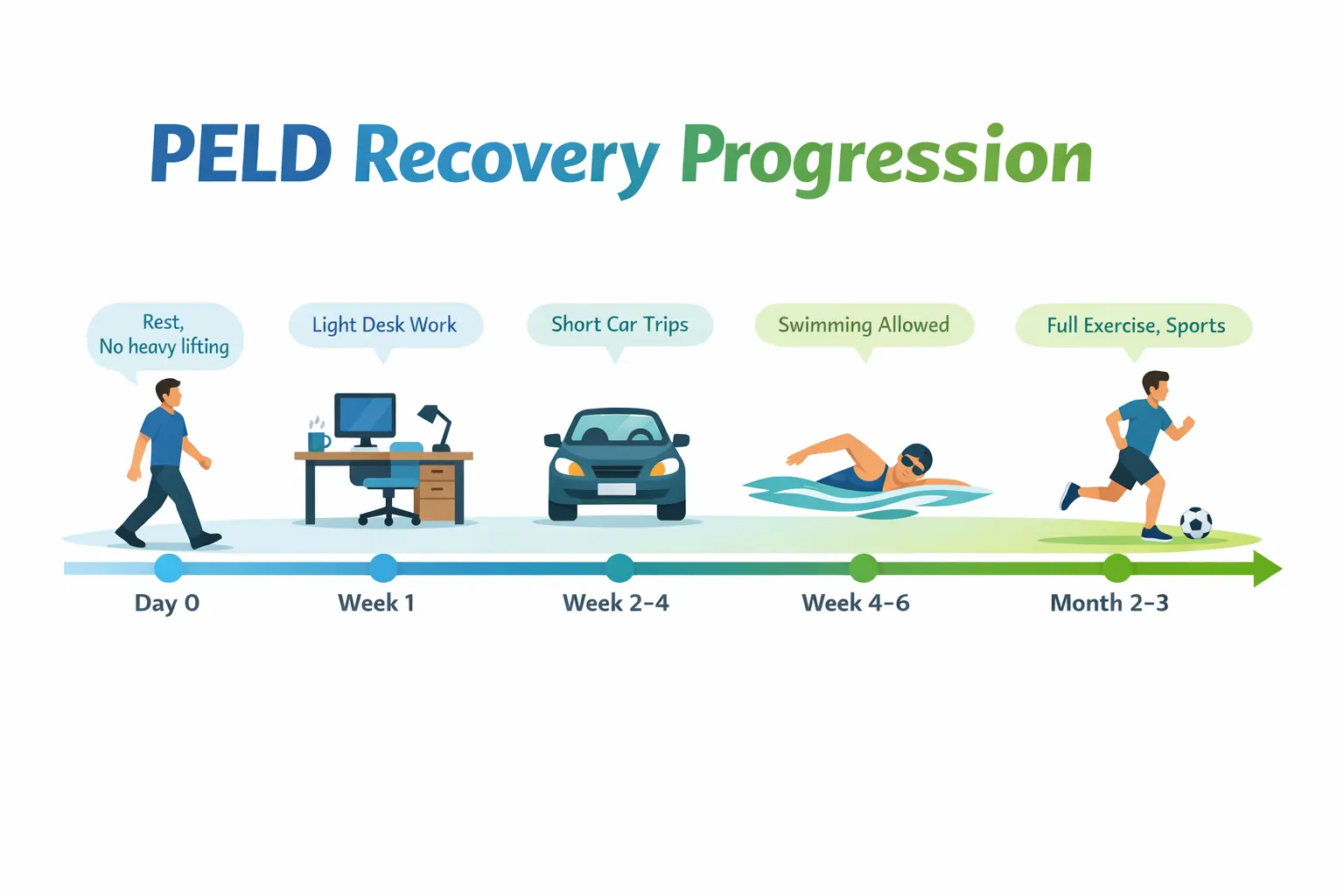 PELD Recovery Progression

Rest,
No heavy lifting

Light Desk Work

Short Car Trips

Swimming Allowed

Full Exercise, Sports

Day 0

Week 1

Week 2–4

Week 4–6

Month 2–3